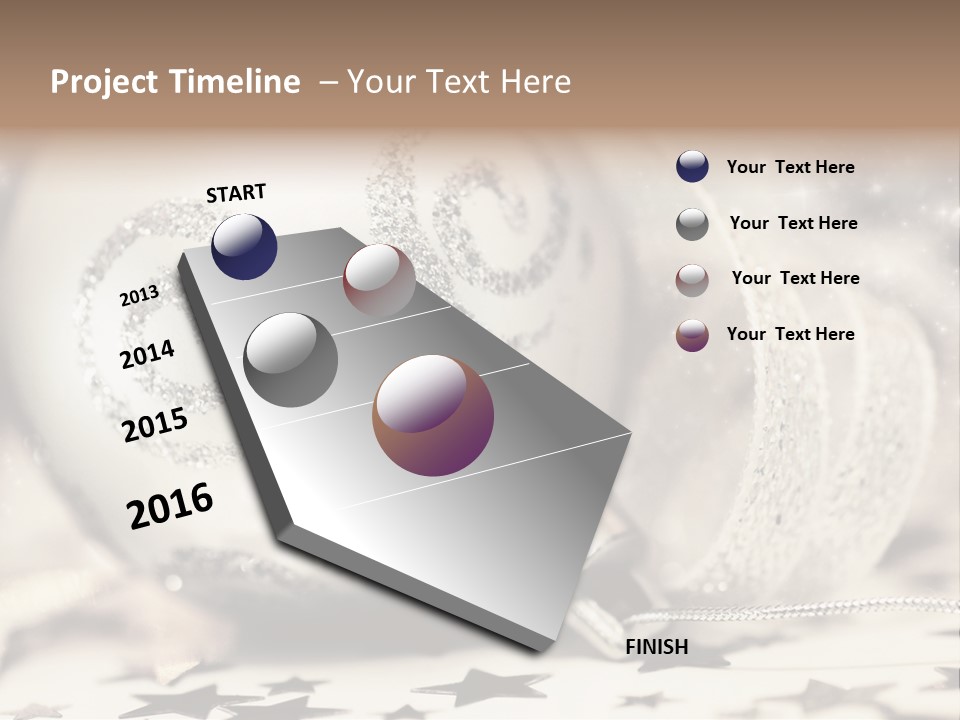 Project Timeline – Your Text Here

START

2013

2014

2015

2016

FINISH

Your Text Here

Your Text Here

Your Text Here

Your Text Here